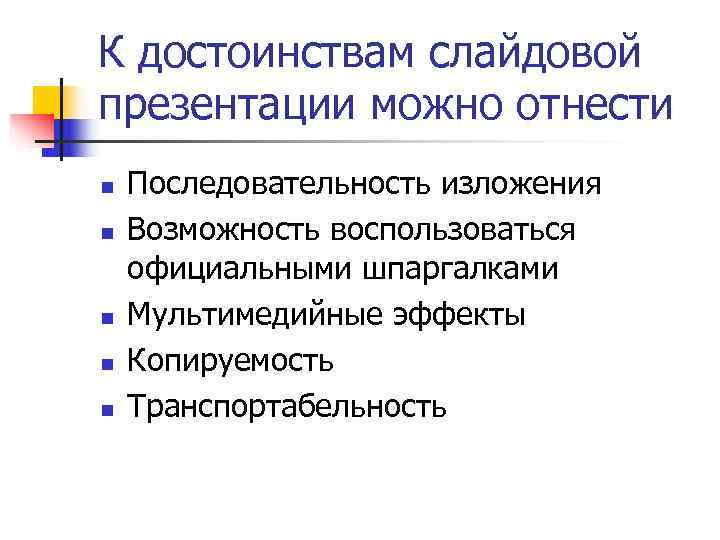 К достоинствам слайдовой презентации можно отнести

- Последовательность изложения
- Возможность воспользоваться официальными шпаргалками
- Мультимедийные эффекты
- Копируемость
- Транспортабельность